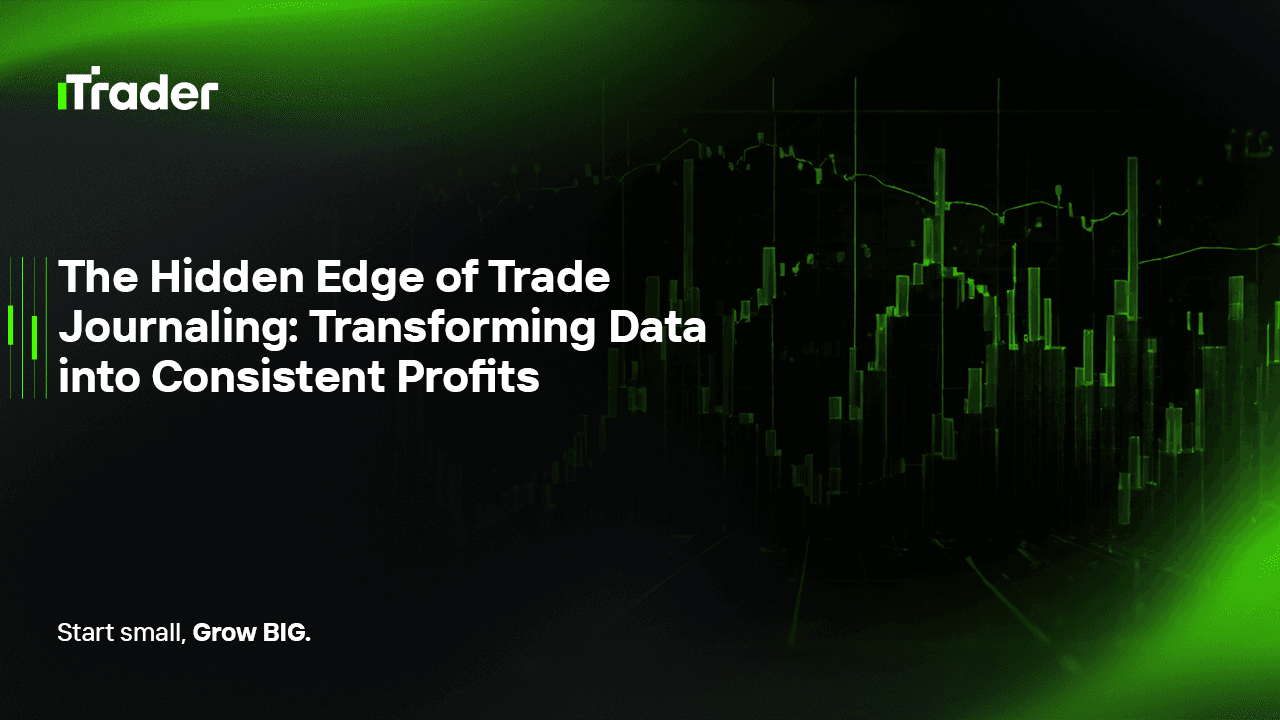 iTrader

The Hidden Edge of Trade Journaling: Transforming Data into Consistent Profits

Start small, Grow BIG.